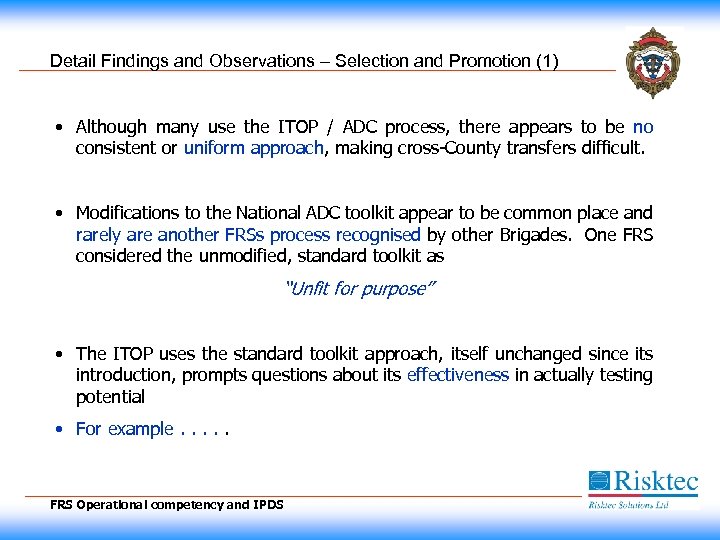 Detail Findings and Observations – Selection and Promotion (1)

• Although many use the ITOP / ADC process, there appears to be no consistent or uniform approach, making cross-County transfers difficult.

• Modifications to the National ADC toolkit appear to be common place and rarely are another FRSs process recognised by other Brigades. One FRS considered the unmodified, standard toolkit as

"Unfit for purpose"

• The ITOP uses the standard toolkit approach, itself unchanged since its introduction, prompts questions about its effectiveness in actually testing potential

• For example . . . . .

FRS Operational competency and IPDS

Risktec
Risktec Solutions Ltd